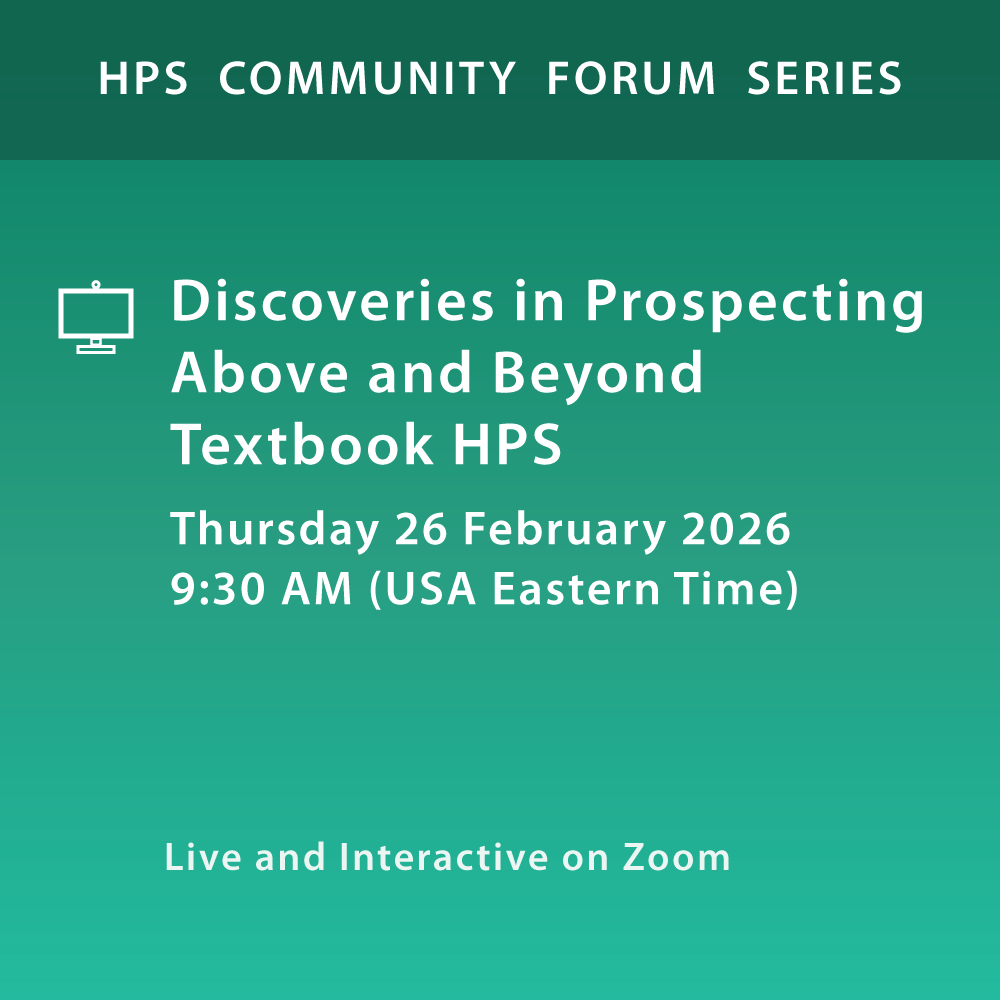 HPS COMMUNITY FORUM SERIES

Discoveries in Prospecting Above and Beyond Textbook HPS

Thursday 26 February 2026
9:30 AM (USA Eastern Time)

Live and Interactive on Zoom